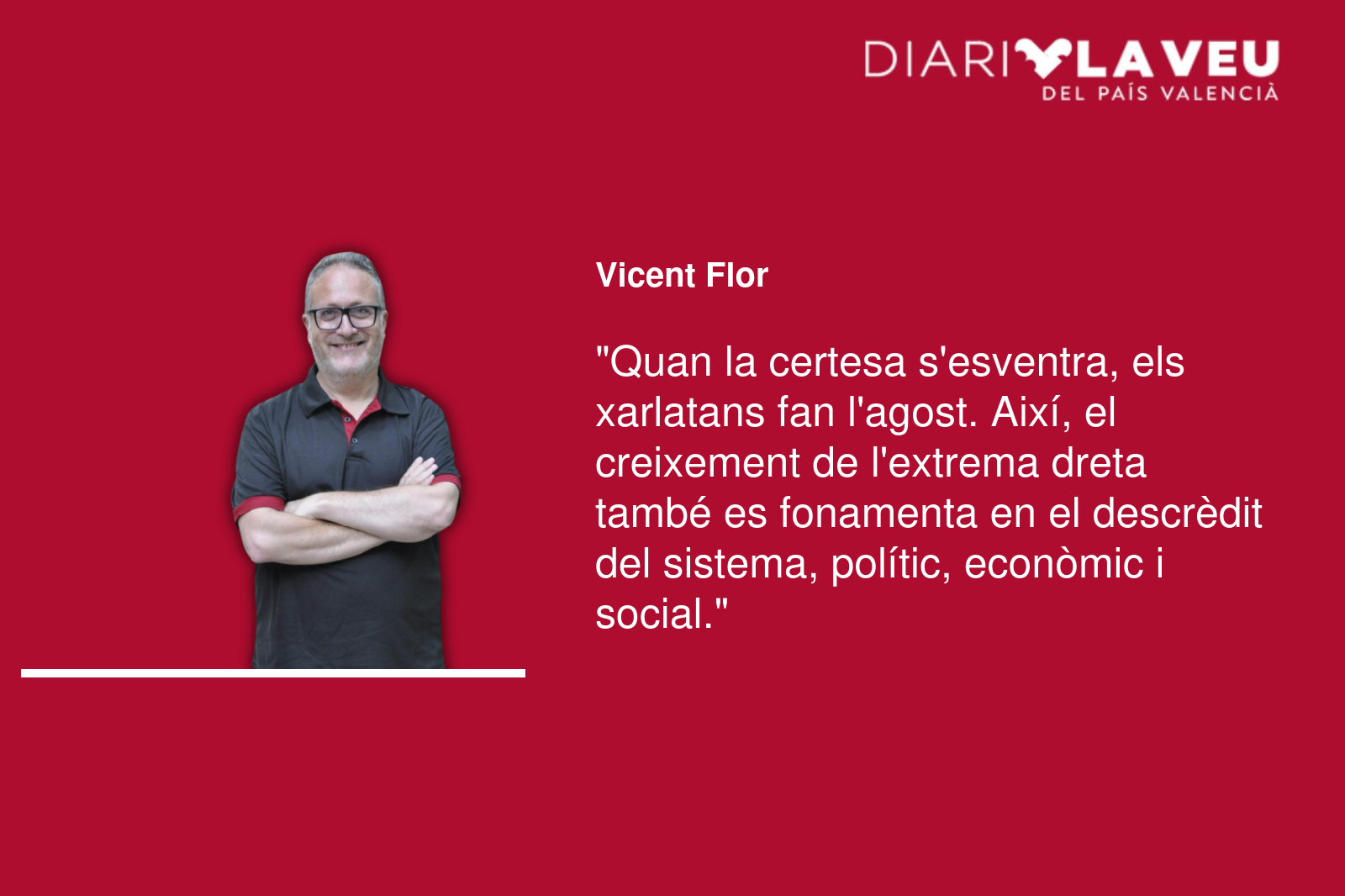 DIARI LA VEU
DEL PAÍS VALENCIÀ

Vicent Flor

"Quan la certesa s'esventra, els xarlatans fan l'agost. Així, el creixement de l'extrema dreta també es fonamenta en el descrèdit del sistema, polític, econòmic i social."